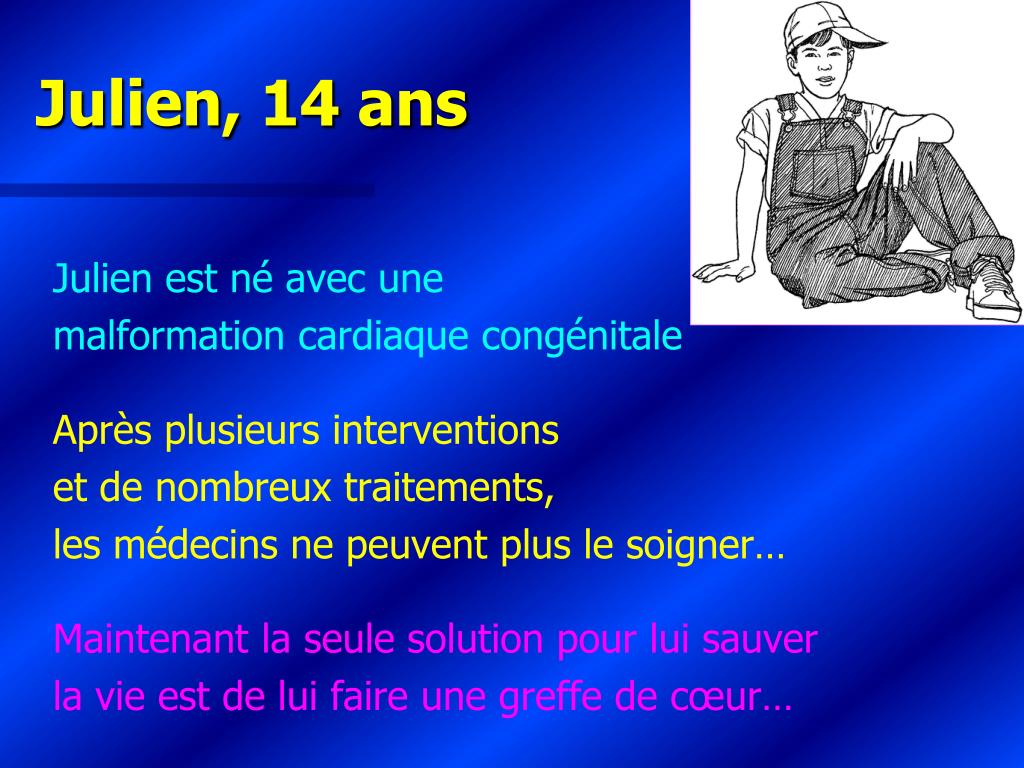 Julien, 14 ans

Julien est né avec une malformation cardiaque congénitale

Après plusieurs interventions et de nombreux traitements, les médecins ne peuvent plus le soigner…

Maintenant la seule solution pour lui sauver la vie est de lui faire une greffe de cœur…